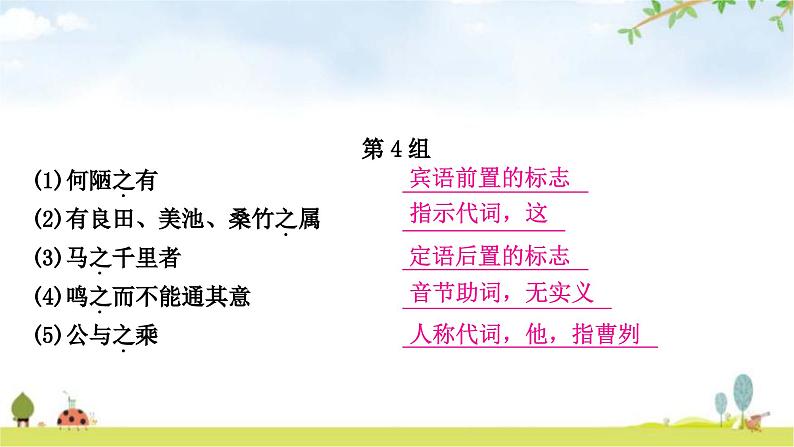 第4组

(1)何陋之有 宾语前置的标志

(2)有良田、美池、桑竹之属 指示代词，这

(3)马之千里者 定语后置的标志

(4)鸣之而不能通其意 音节助词，无实义

(5)公与之乘 人称代词，他，指曹刿